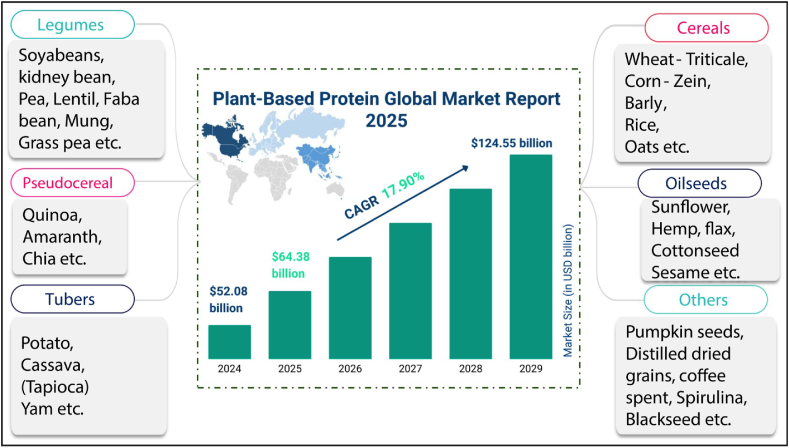 Legumes

Soyabeans, kidney bean, Pea, Lentil, Faba bean, Mung, Grass pea etc.

Pseudocereal

Quinoa, Amaranth, Chia etc.

Tubers

Potato, Cassava, (Tapioca) Yam etc.

Plant-Based Protein Global Market Report 2025

CAGR 17.90%

$52.08 billion

$64.38 billion

$124.55 billion

2024

2025

2026

2027

2028

2029

Market Size (in USD billion)

Cereals

Wheat - Triticale, Corn - Zein, Barly, Rice, Oats etc.

Oilseeds

Sunflower, Hemp, flax, Cottonseed Sesame etc.

Others

Pumpkin seeds, Distilled dried grains, coffee spent, Spirulina, Blackseed etc.